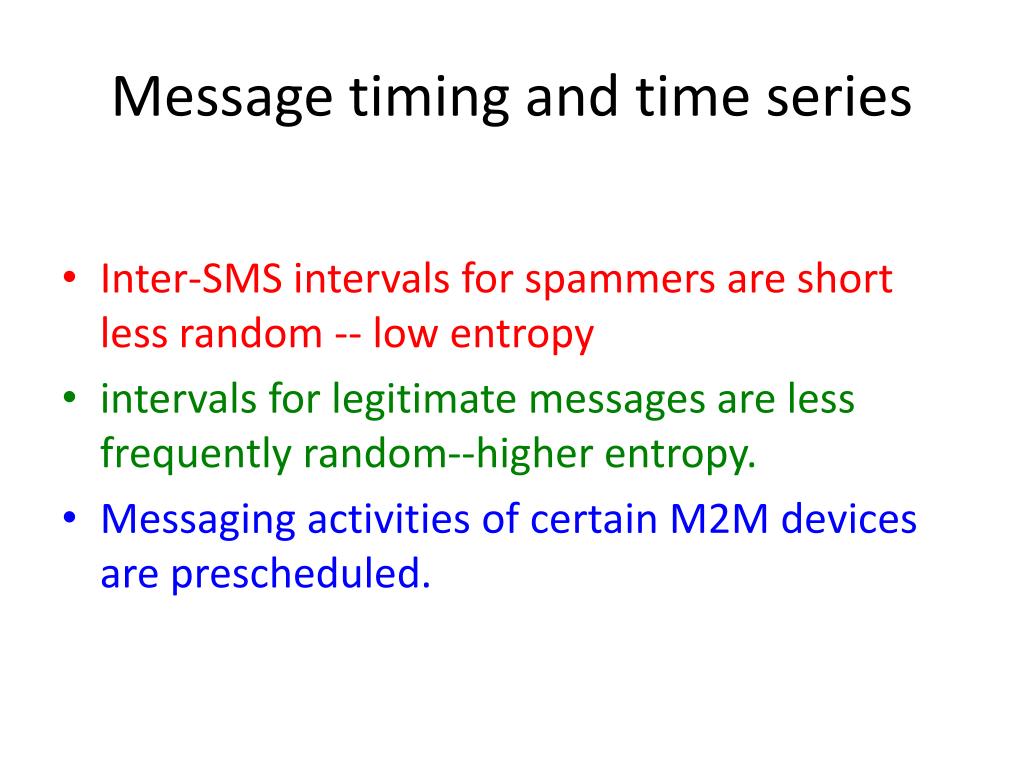 Message timing and time series

• Inter-SMS intervals for spammers are short less random -- low entropy
• intervals for legitimate messages are less frequently random--higher entropy.
• Messaging activities of certain M2M devices are prescheduled.